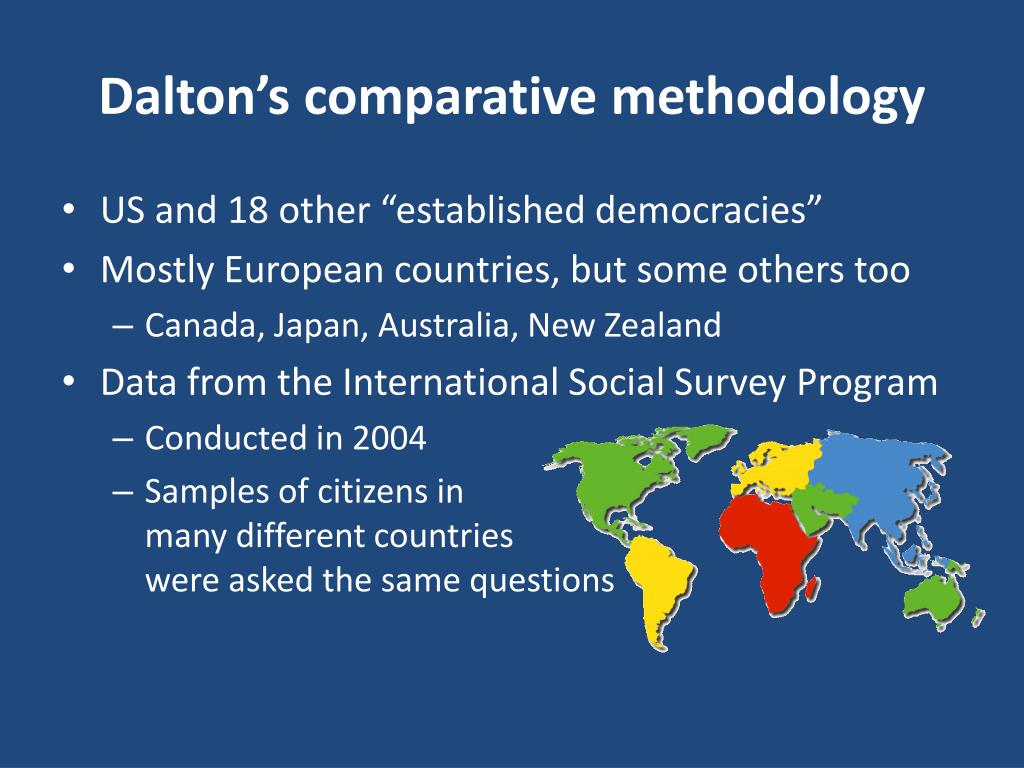 Dalton’s comparative methodology

• US and 18 other “established democracies”
• Mostly European countries, but some others too
– Canada, Japan, Australia, New Zealand
• Data from the International Social Survey Program
– Conducted in 2004
– Samples of citizens in many different countries were asked the same questions